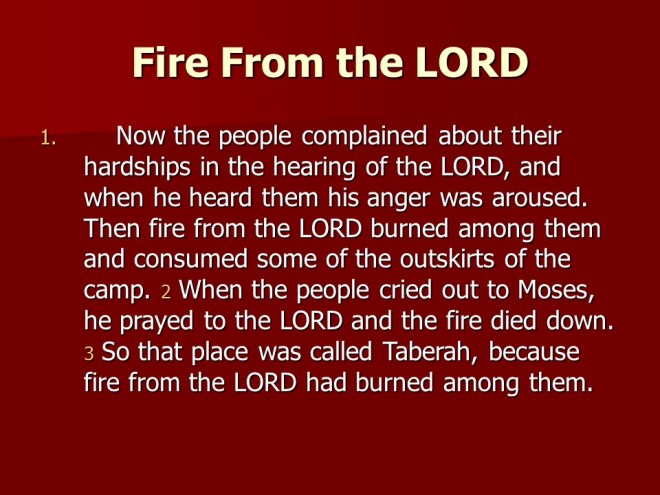 Fire From the LORD

1. Now the people complained about their hardships in the hearing of the LORD, and when he heard them his anger was aroused. Then fire from the LORD burned among them and consumed some of the outskirts of the camp. 2 When the people cried out to Moses, he prayed to the LORD and the fire died down. 3 So that place was called Taberah, because fire from the LORD had burned among them.